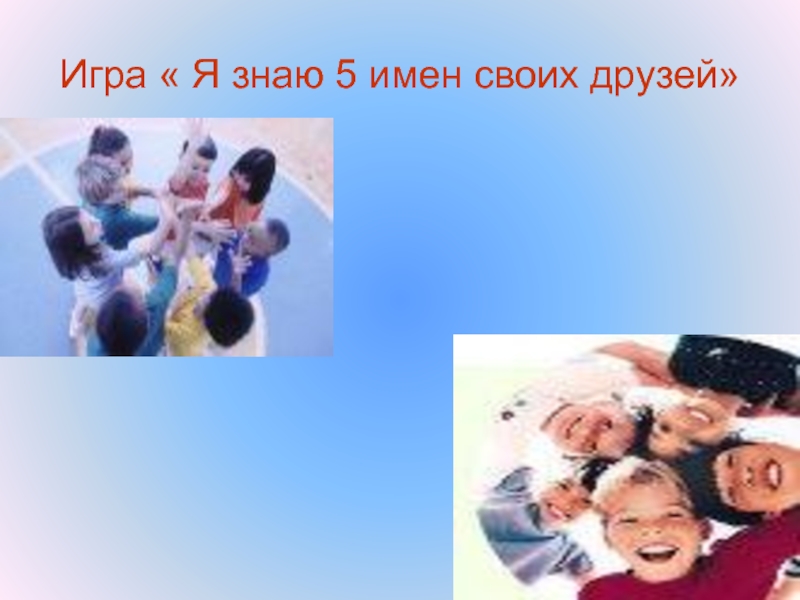 Игра « Я знаю 5 имен своих друзей»